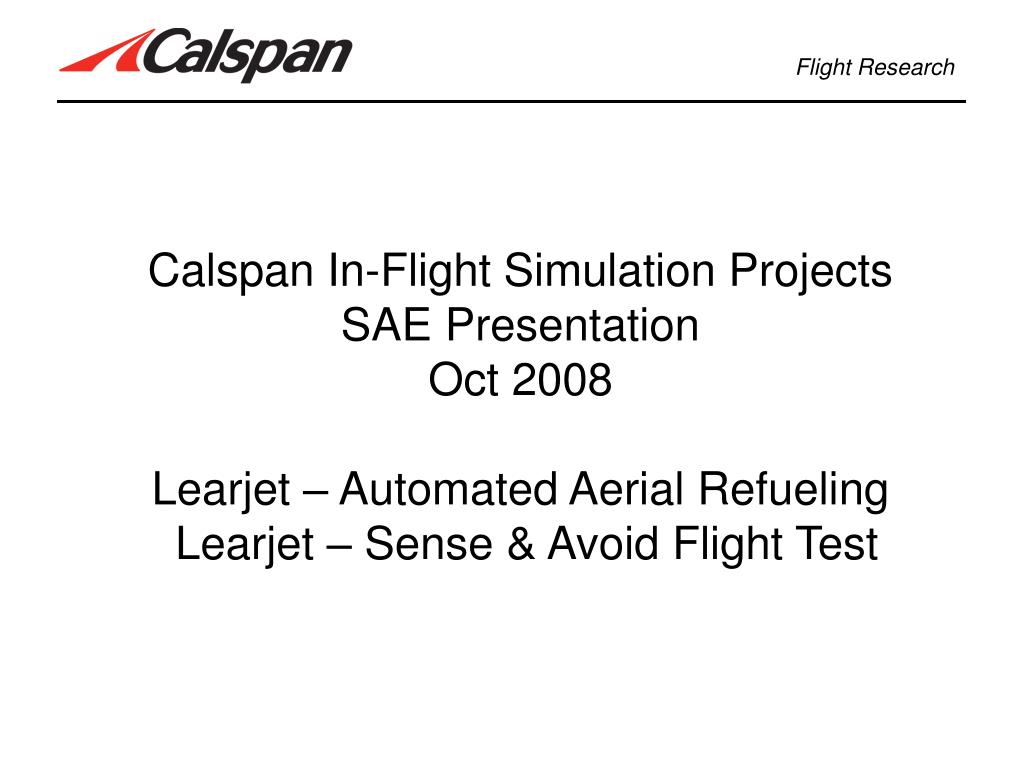 Calspan

Flight Research

Calspan In-Flight Simulation Projects
SAE Presentation
Oct 2008

Learjet – Automated Aerial Refueling
Learjet – Sense & Avoid Flight Test